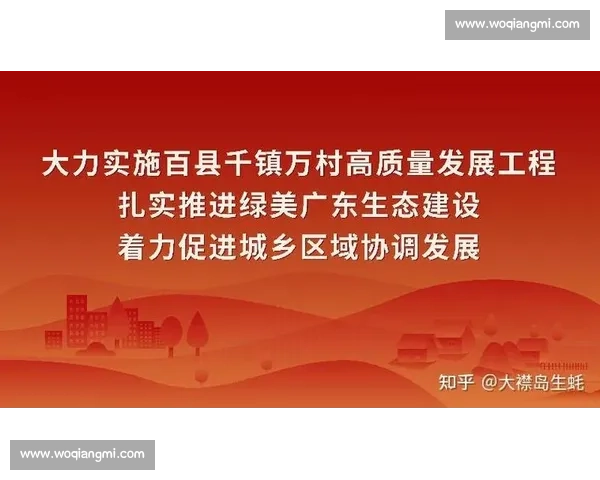 www.woqiangmi.com

大力实施百县千镇万村高质量发展工程
扎实推进绿美广东生态建设
着力促进城乡区域协调发展

知乎 @大襟岛生蚝

www.woqiangmi.com